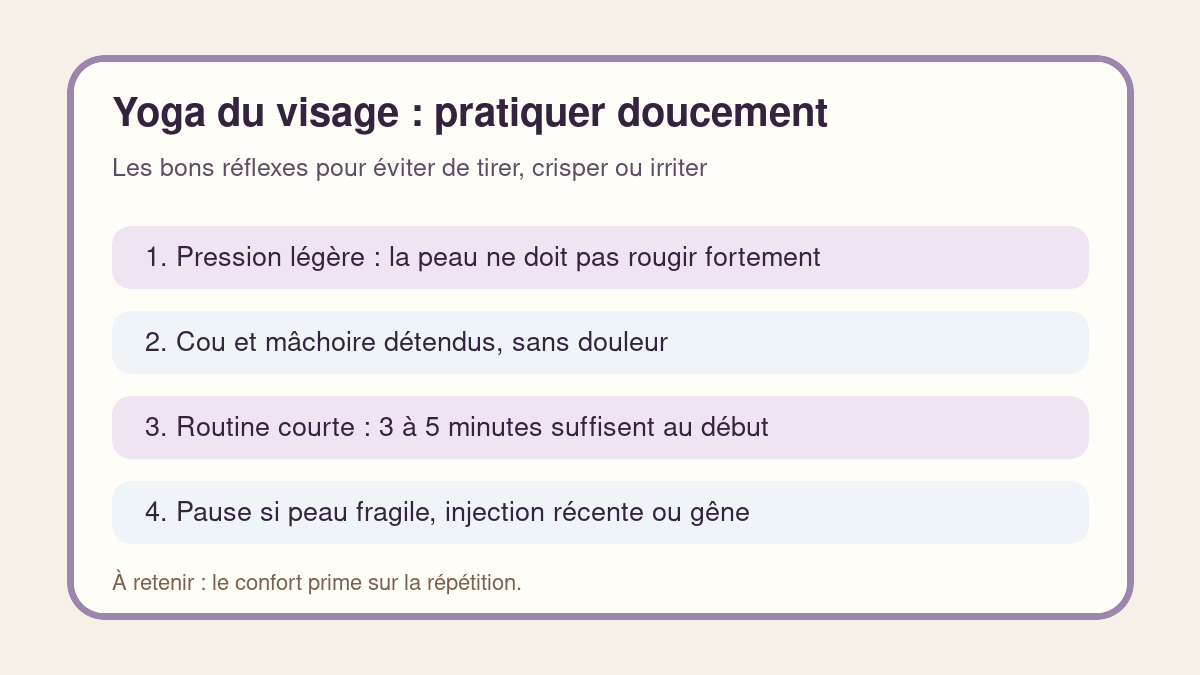 Yoga du visage : pratiquer doucement

Les bons réflexes pour éviter de tirer, crisper ou irriter

1. Pression légère : la peau ne doit pas rougir fortement

2. Cou et mâchoire détendus, sans douleur

3. Routine courte : 3 à 5 minutes suffisent au début

4. Pause si peau fragile, injection récente ou gêne

À retenir : le confort prime sur la répétition.